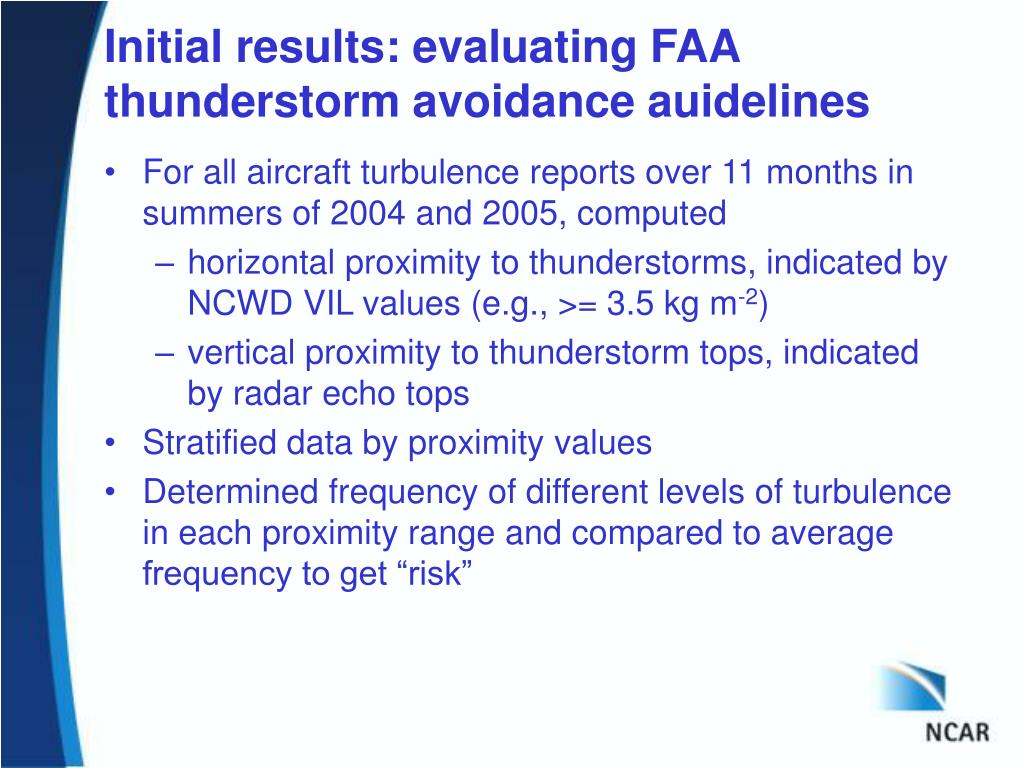 Initial results: evaluating FAA thunderstorm avoidance auidelines

• For all aircraft turbulence reports over 11 months in summers of 2004 and 2005, computed
– horizontal proximity to thunderstorms, indicated by NCWD VIL values (e.g., >= 3.5 kg m$^{-2}$)
– vertical proximity to thunderstorm tops, indicated by radar echo tops
• Stratified data by proximity values
• Determined frequency of different levels of turbulence in each proximity range and compared to average frequency to get “risk”

NCAR